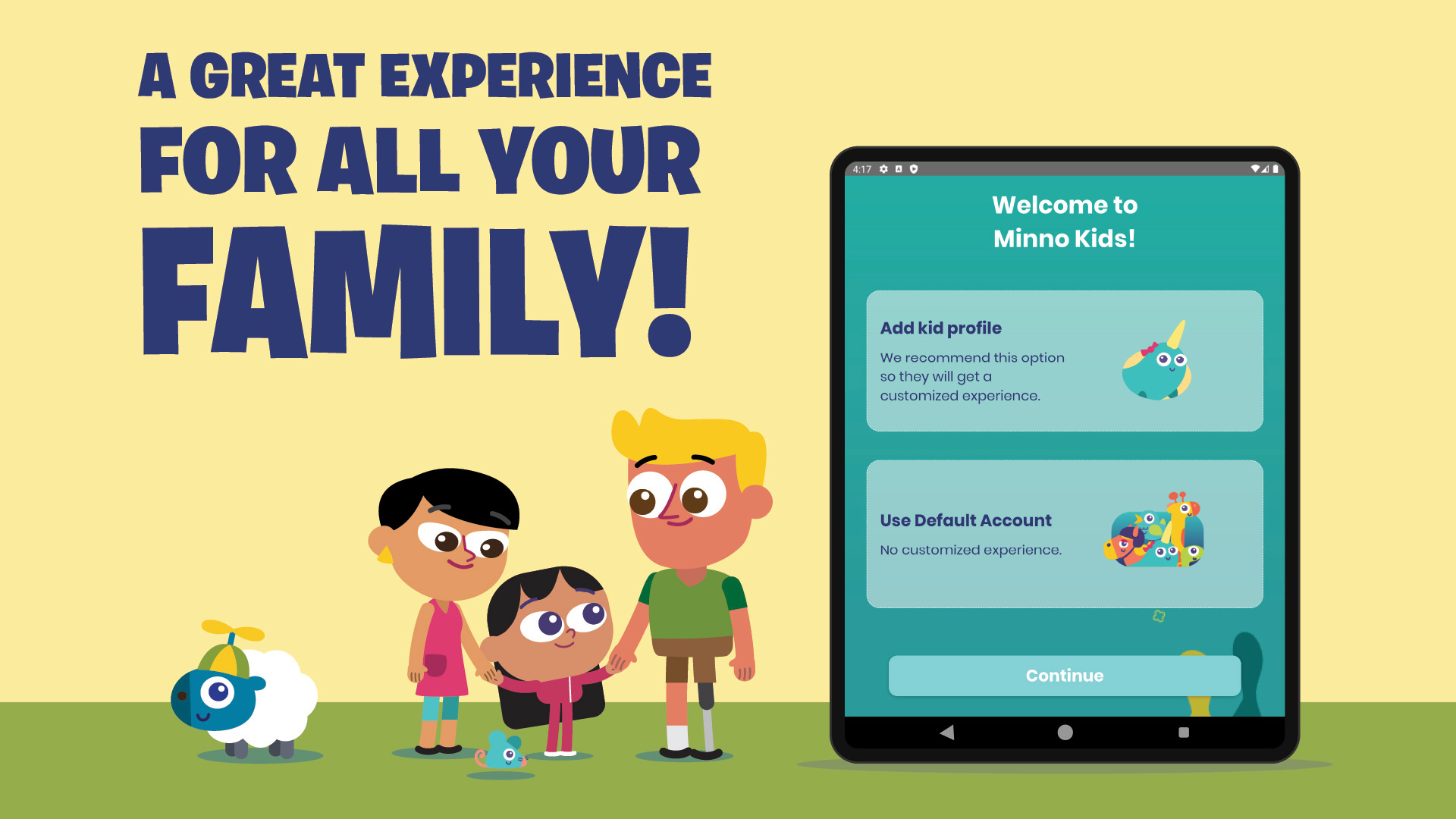 A GREAT EXPERIENCE FOR ALL YOUR FAMILY!

4:17

Welcome to Minno Kids!

Add kid profile

We recommend this option so they will get a customized experience.

Use Default Account

No customized experience.

Continue